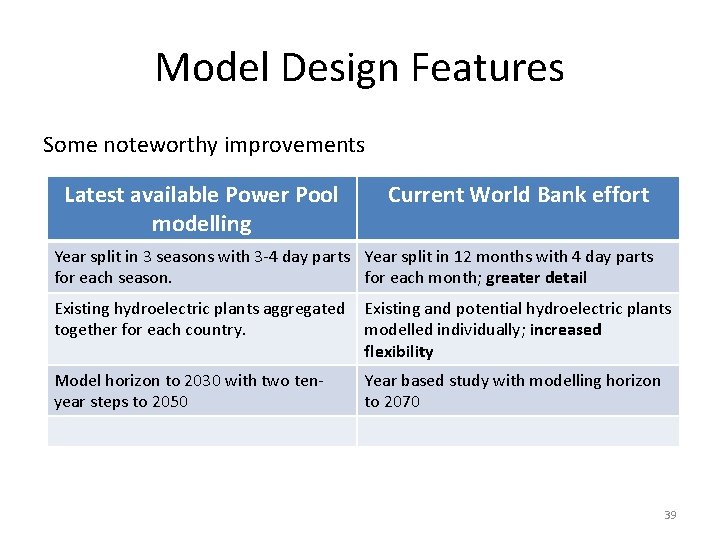 Model Design Features

Some noteworthy improvements

| Latest available Power Pool modelling | Current World Bank effort |
|---|---|
| Year split in 3 seasons with 3-4 day parts for each season. | Year split in 12 months with 4 day parts for each month; greater detail |
| Existing hydroelectric plants aggregated together for each country. | Existing and potential hydroelectric plants modelled individually; increased flexibility |
| Model horizon to 2030 with two ten-year steps to 2050 | Year based study with modelling horizon to 2070 |
| | |

39